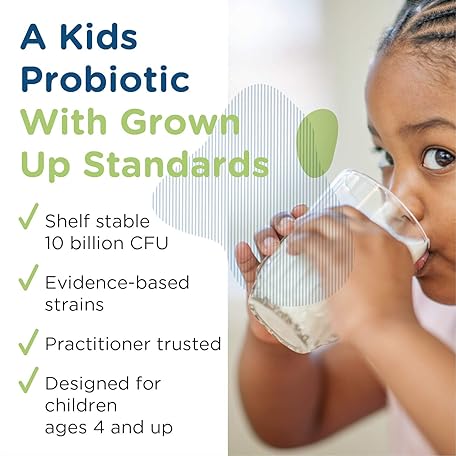 A Kids Probiotic With Grown Up Standards

✓ Shelf stable 10 billion CFU

✓ Evidence-based strains

✓ Practitioner trusted

✓ Designed for children ages 4 and up